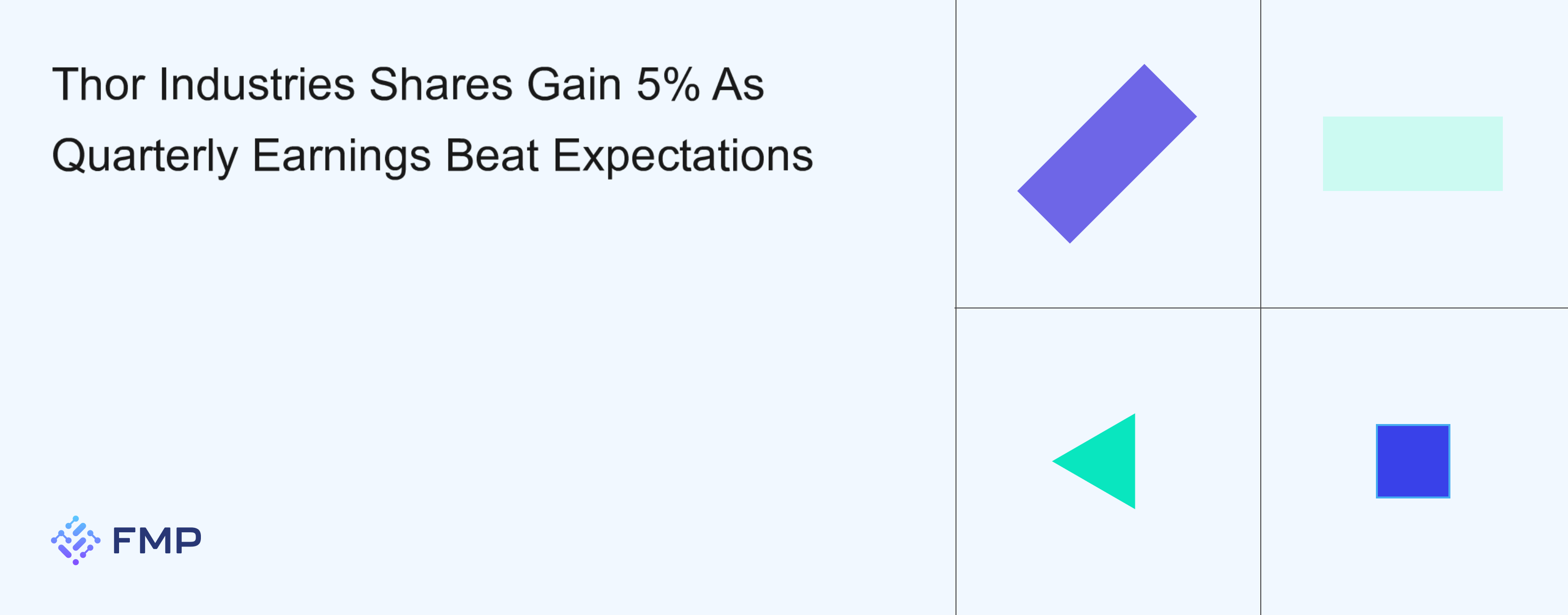 Thor Industries Shares Gain 5% As Quarterly Earnings Beat Expectations

FMP